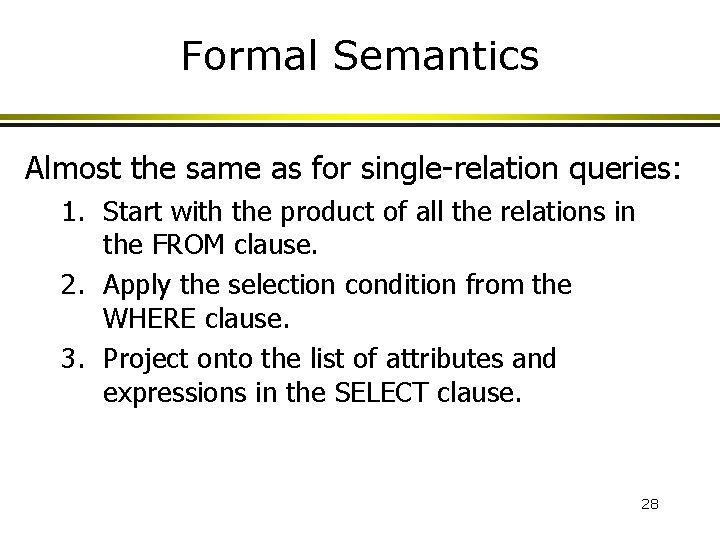 Formal Semantics

Almost the same as for single-relation queries:

1. Start with the product of all the relations in the FROM clause.
2. Apply the selection condition from the WHERE clause.
3. Project onto the list of attributes and expressions in the SELECT clause.

28